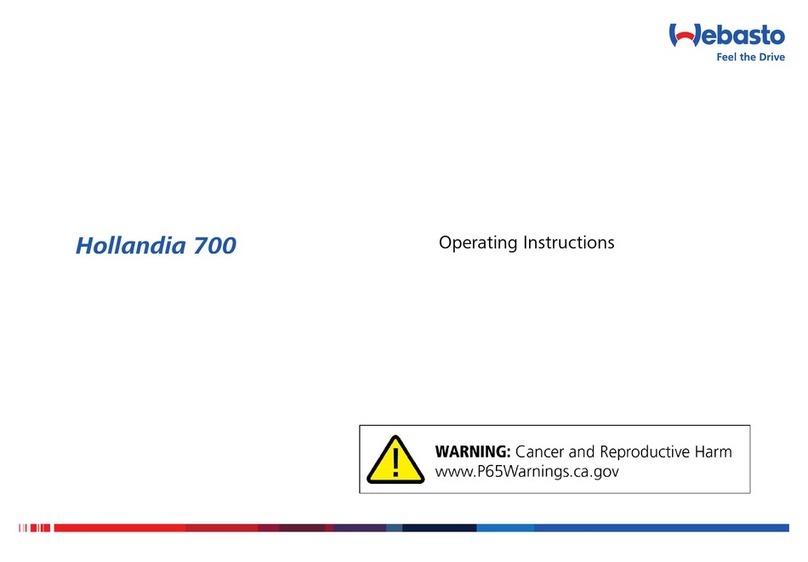 Webasto
Feel the Drive

Hollandia 700

Operating Instructions

WARNING: Cancer and Reproductive Harm
www.P65Warnings.ca.gov